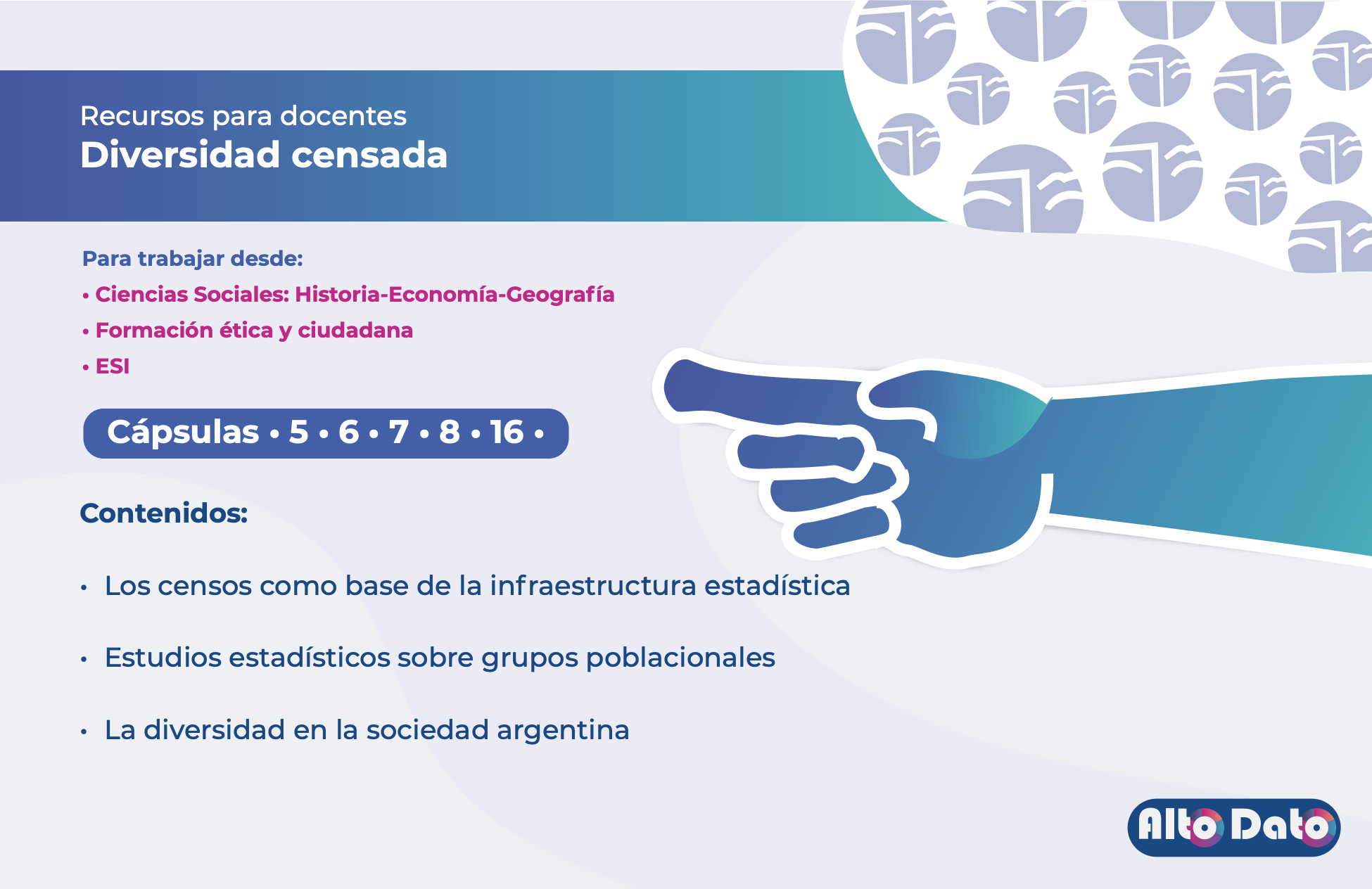 Recursos para docentes
Diversidad censada

Para trabajar desde:
• Ciencias Sociales: Historia-Economía-Geografía
• Formación ética y ciudadana
• ESI

Cápsulas • 5 • 6 • 7 • 8 • 16 •

Contenidos:

• Los censos como base de la infraestructura estadística

• Estudios estadísticos sobre grupos poblacionales

• La diversidad en la sociedad argentina

Alto Dato